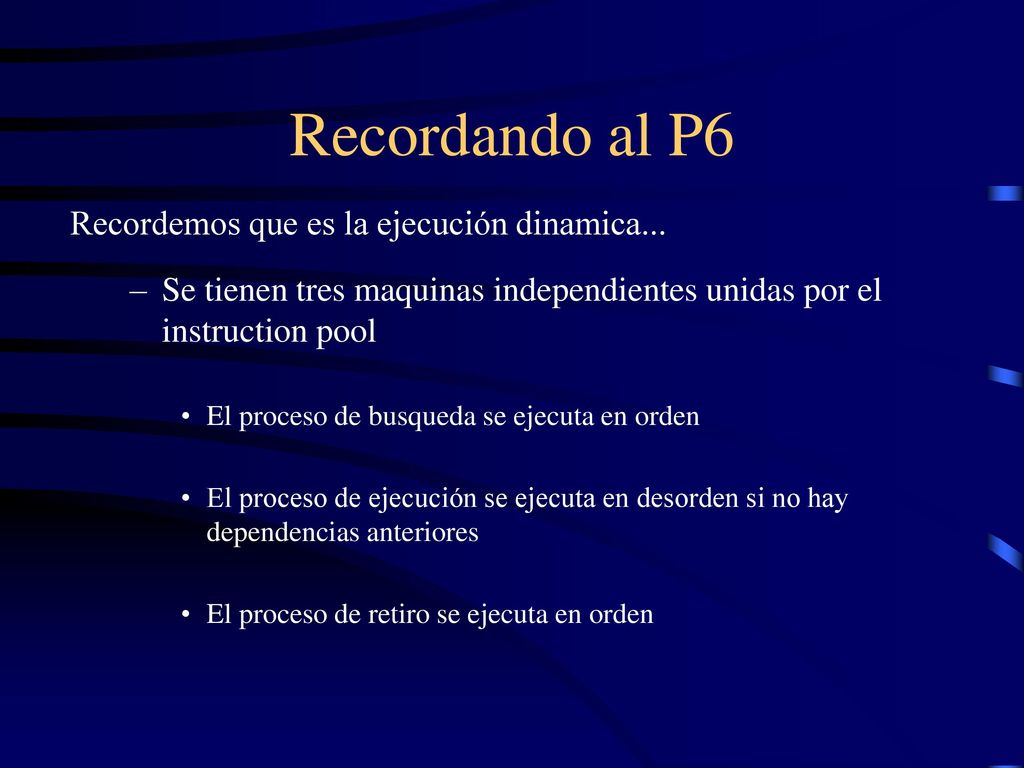 Recordando al P6

Recordemos que es la ejecución dinamica...

– Se tienen tres maquinas independientes unidas por el instruction pool

• El proceso de busqueda se ejecuta en orden

• El proceso de ejecución se ejecuta en desorden si no hay dependencias anteriores

• El proceso de retiro se ejecuta en orden